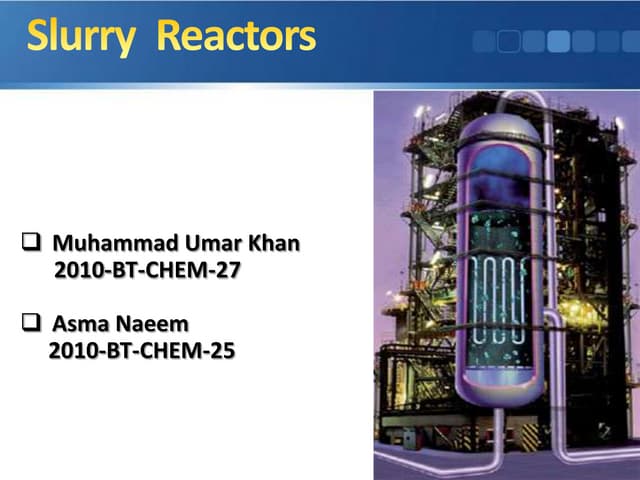 Slurry Reactors

❑ Muhammad Umar Khan
2010-BT-CHEM-27

❑ Asma Naeem
2010-BT-CHEM-25